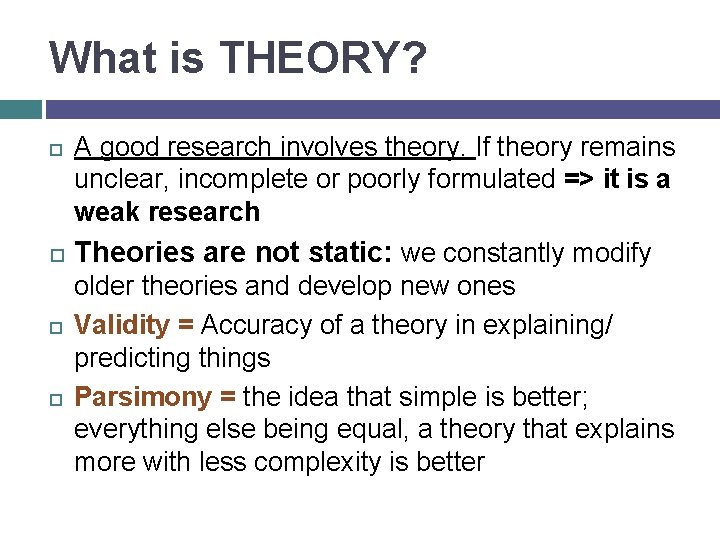 What is THEORY?

A good research involves theory. If theory remains unclear, incomplete or poorly formulated => it is a weak research

Theories are not static: we constantly modify older theories and develop new ones

Validity = Accuracy of a theory in explaining/ predicting things

Parsimony = the idea that simple is better; everything else being equal, a theory that explains more with less complexity is better